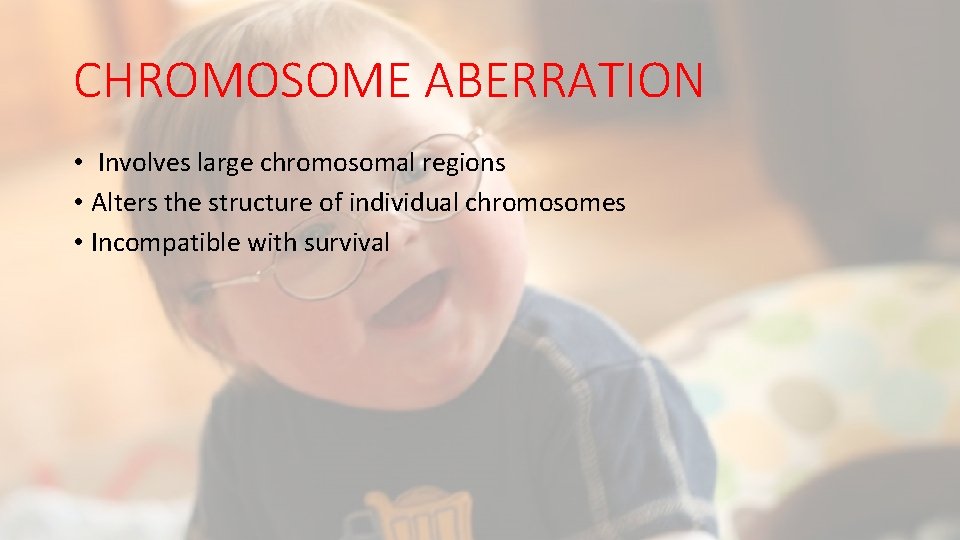 CHROMOSOME ABERRATION

• Involves large chromosomal regions
• Alters the structure of individual chromosomes
• Incompatible with survival